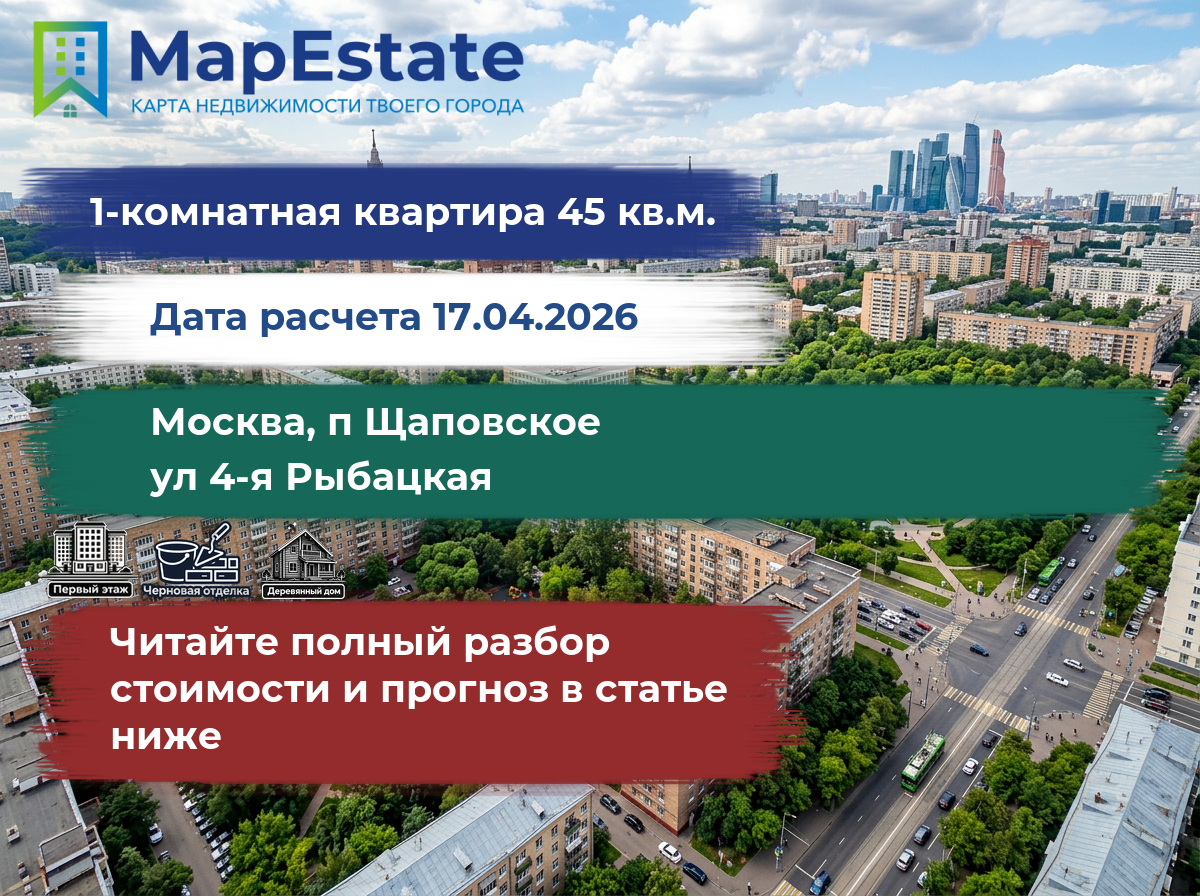 MapEstate
КАРТА НЕДВИЖИМОСТИ ТВОЕГО ГОРОДА

1-комнатная квартира 45 кв.м.

Дата расчета 17.04.2026

Москва, п Щаповское
ул 4-я Рыбацкая

Первый этаж
Черновая отделка
Деревянный дом

Читайте полный разбор стоимости и прогноз в статье ниже